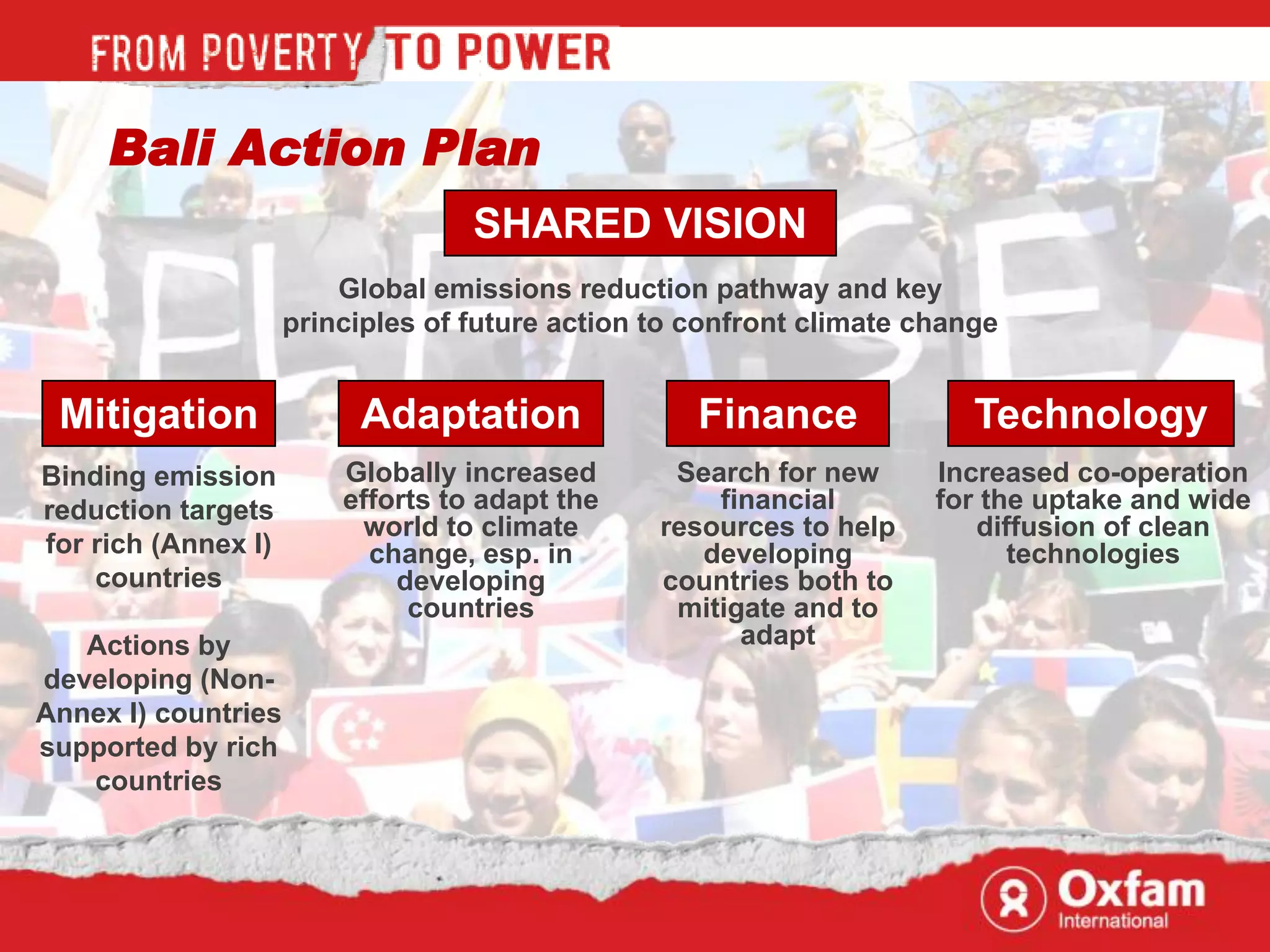 FROM POVERTY TO POWER

Bali Action Plan

SHARED VISION

Global emissions reduction pathway and key principles of future action to confront climate change

Mitigation

Binding emission reduction targets for rich (Annex I) countries

Actions by developing (Non-Annex I) countries supported by rich countries

Adaptation

Globally increased efforts to adapt the world to climate change, esp. in developing countries

Finance

Search for new financial resources to help developing countries both to mitigate and to adapt

Technology

Increased co-operation for the uptake and wide diffusion of clean technologies

Oxfam International